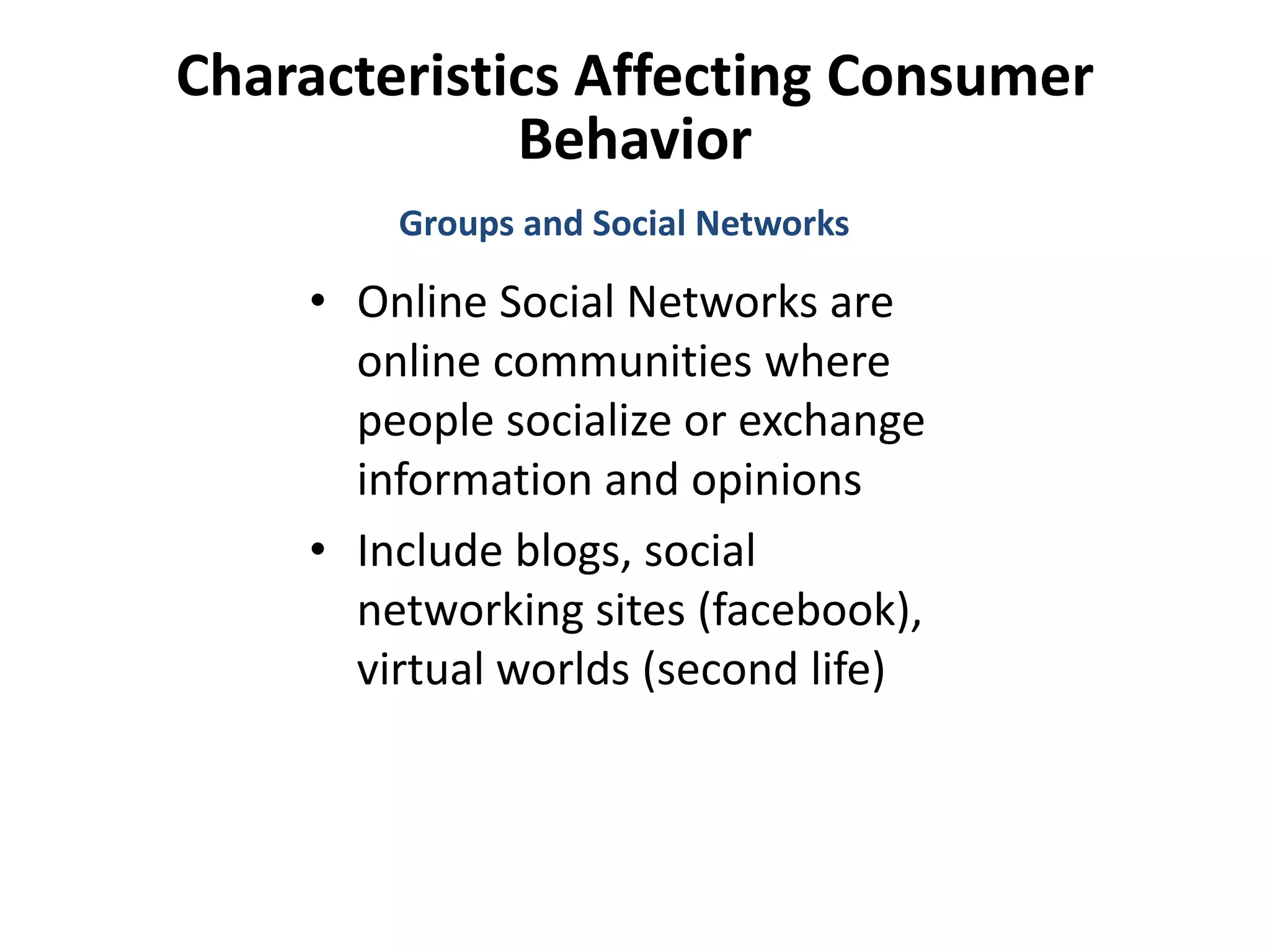 Characteristics Affecting Consumer Behavior

Groups and Social Networks

• Online Social Networks are online communities where people socialize or exchange information and opinions

• Include blogs, social networking sites (facebook), virtual worlds (second life)